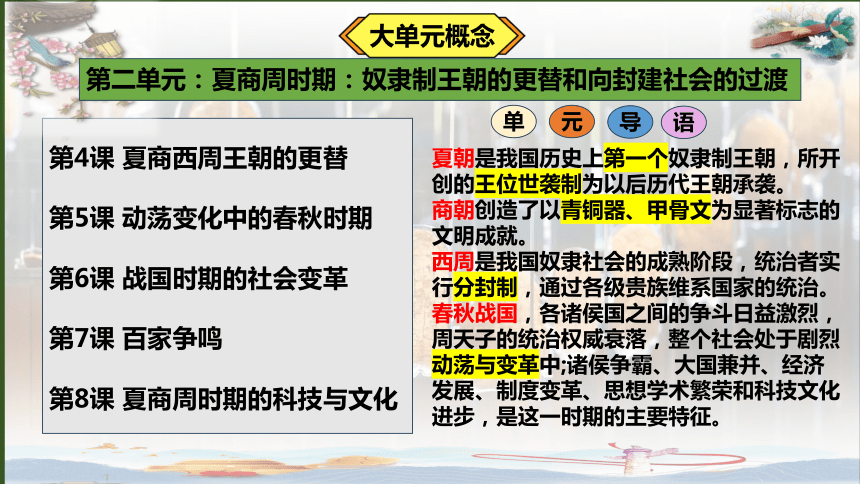 大单元概念

第二单元：夏商周时期：奴隶制王朝的更替和向封建社会的过渡

第4课 夏商西周王朝的更替

第5课 动荡变化中的春秋时期

第6课 战国时期的社会变革

第7课 百家争鸣

第8课 夏商周时期的科技与文化

单 元 导 语

夏朝是我国历史上第一个奴隶制王朝，所开创的王位世袭制为以后历代王朝承袭。
商朝创造了以青铜器、甲骨文为显著标志的文明成就。
西周是我国奴隶社会的成熟阶段，统治者实行分封制，通过各级贵族维系国家的统治。
春秋战国，各诸侯国之间的争斗日益激烈，周天子的统治权威衰落，整个社会处于剧烈动荡与变革中;诸侯争霸、大国兼并、经济发展、制度变革、思想学术繁荣和科技文化进步，是这一时期的主要特征。